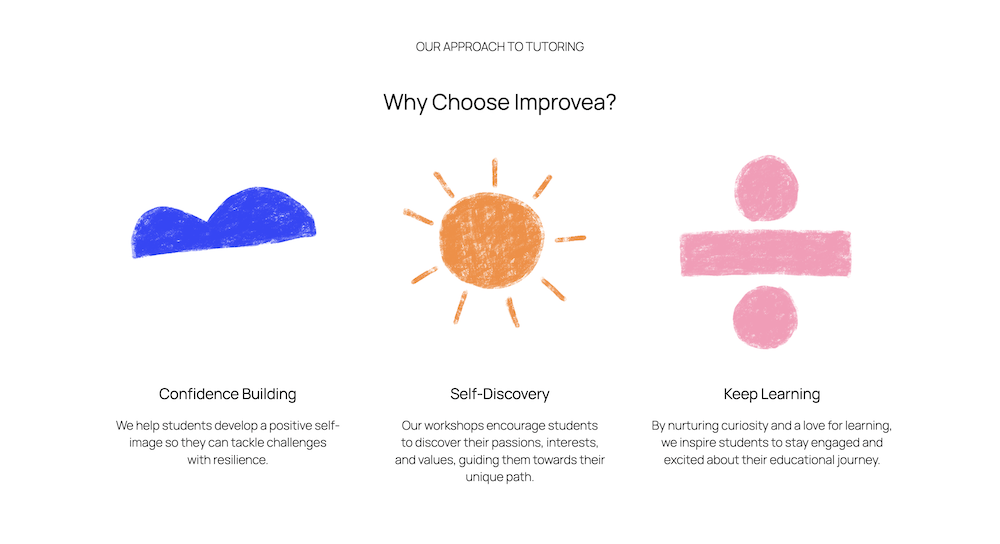 OUR APPROACH TO TUTORING

Why Choose Improvea?

Confidence Building

We help students develop a positive self-image so they can tackle challenges with resilience.

Self-Discovery

Our workshops encourage students to discover their passions, interests, and values, guiding them towards their unique path.

Keep Learning

By nurturing curiosity and a love for learning, we inspire students to stay engaged and excited about their educational journey.